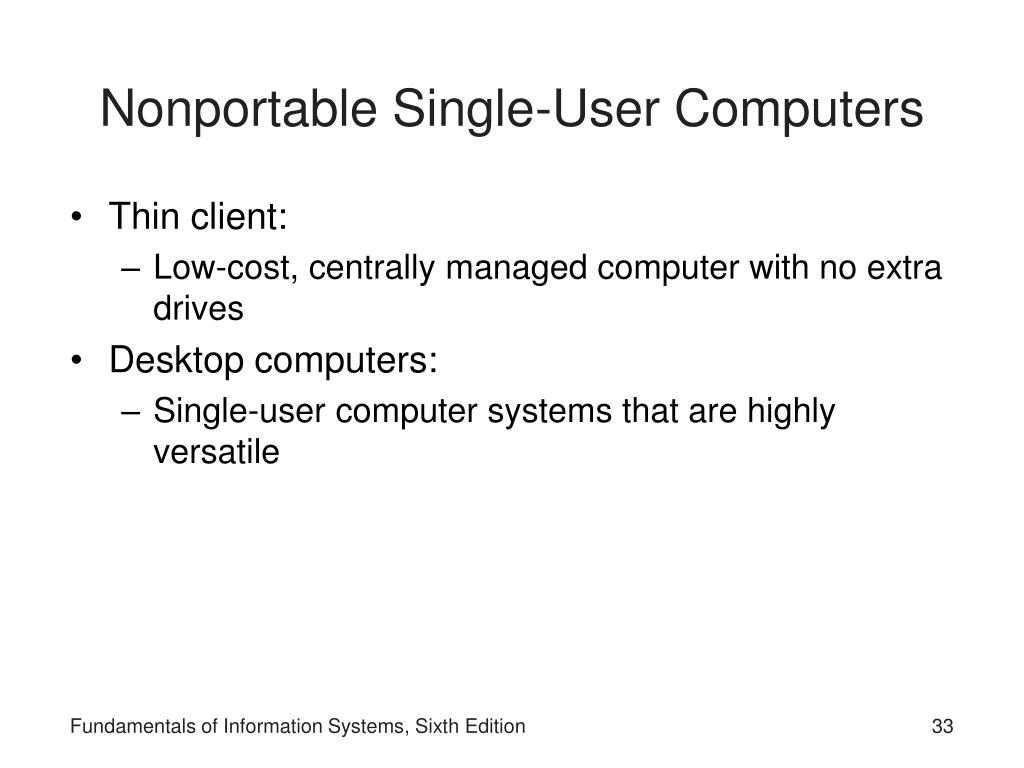 Nonportable Single-User Computers

• Thin client:
– Low-cost, centrally managed computer with no extra drives

• Desktop computers:
– Single-user computer systems that are highly versatile

Fundamentals of Information Systems, Sixth Edition

33